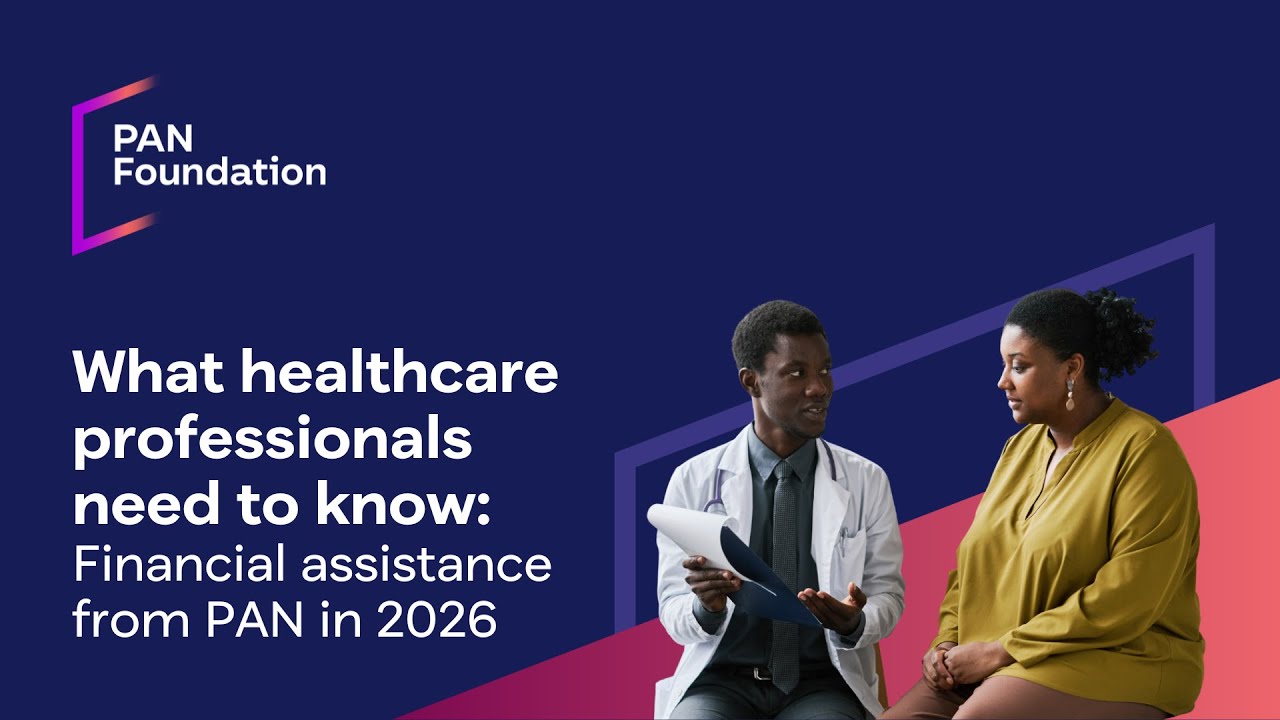 PAN Foundation

What healthcare professionals need to know: Financial assistance from PAN in 2026